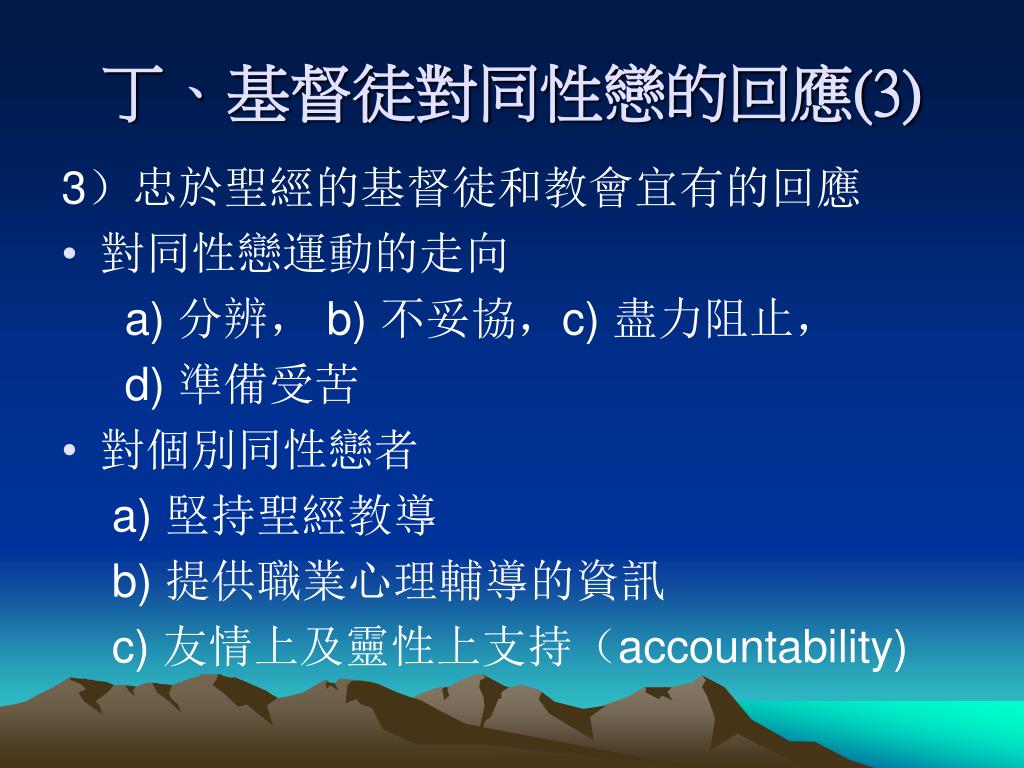 丁、基督徒對同性戀的回應(3)

3）忠於聖經的基督徒和教會宜有的回應

• 對同性戀運動的走向

a) 分辨， b) 不妥協，c) 盡力阻止，

d) 準備受苦

• 對個別同性戀者

a) 堅持聖經教導

b) 提供職業心理輔導的資訊

c) 友情上及靈性上支持（accountability)